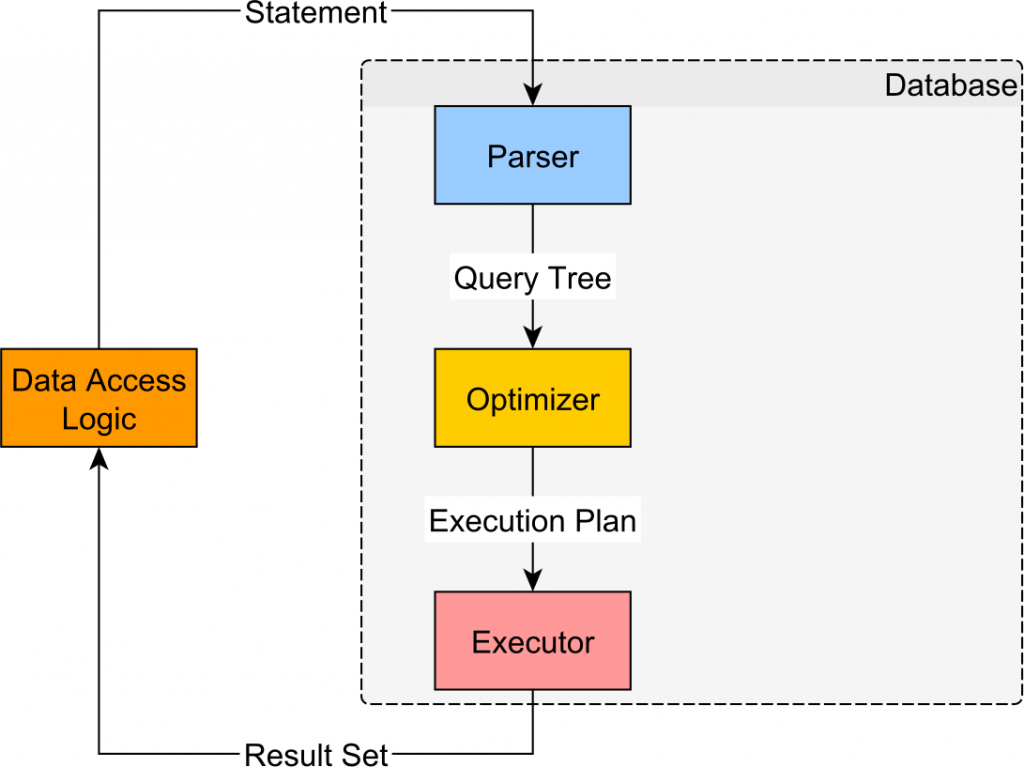 Statement

Database

Parser

Query Tree

Data Access Logic

Optimizer

Execution Plan

Executor

Result Set